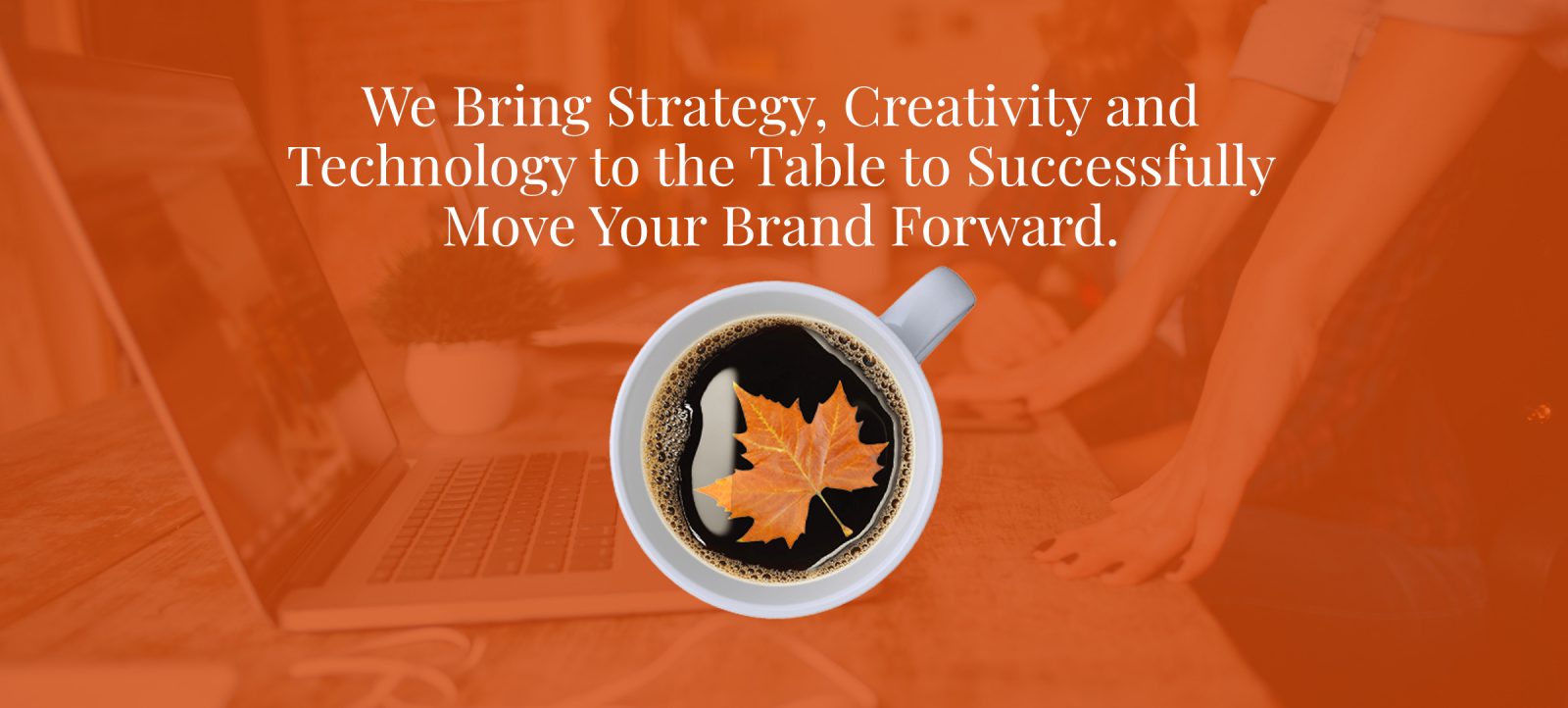 We Bring Strategy, Creativity and Technology to the Table to Successfully Move Your Brand Forward.